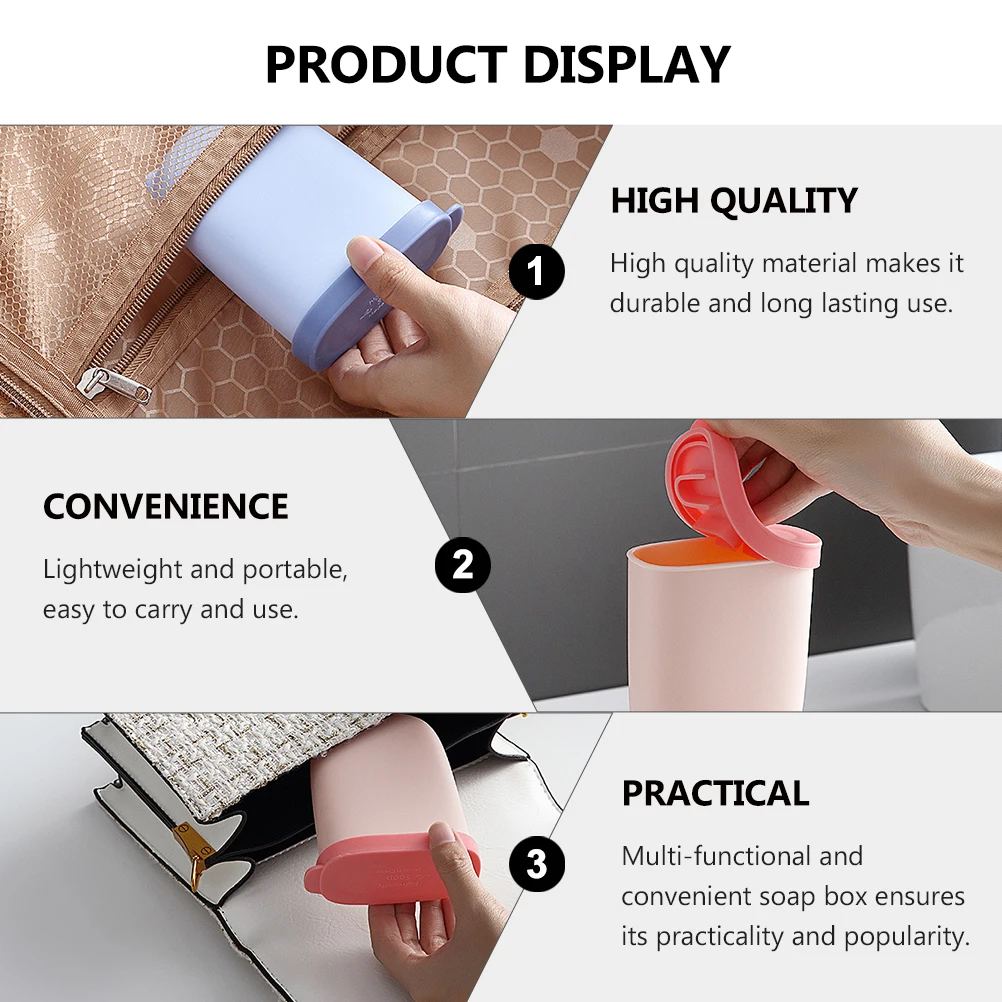 PRODUCT DISPLAY

1

HIGH QUALITY

High quality material makes it durable and long lasting use.

CONVENIENCE

Lightweight and portable, easy to carry and use.

2

3

PRACTICAL

Multi-functional and convenient soap box ensures its practicality and popularity.